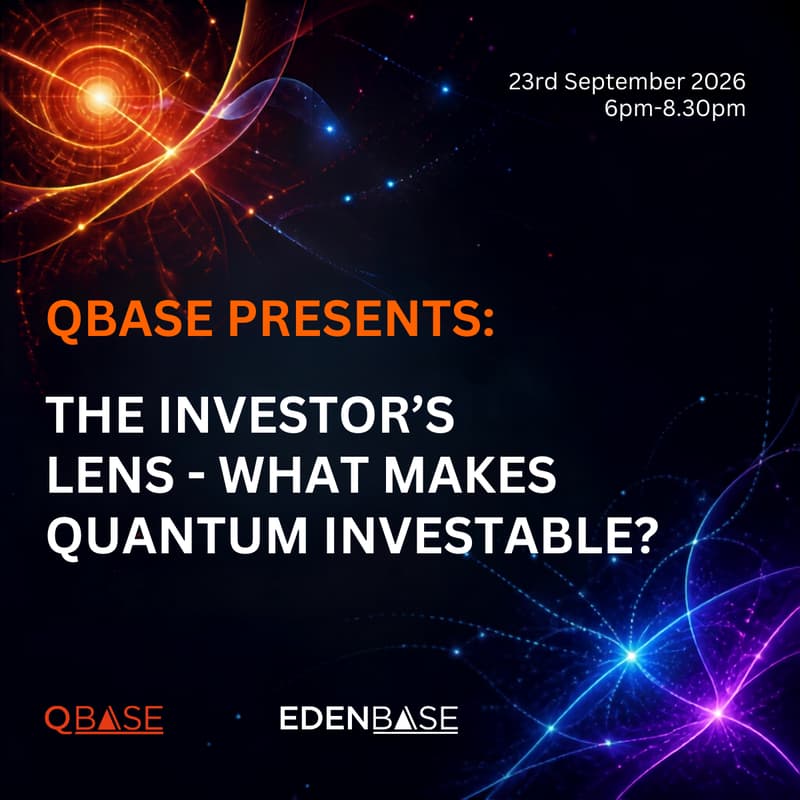 23rd September 2026
6pm-8.30pm

QBASE PRESENTS:

THE INVESTOR'S LENS - WHAT MAKES QUANTUM INVESTABLE?

QBASE

EDENBASE